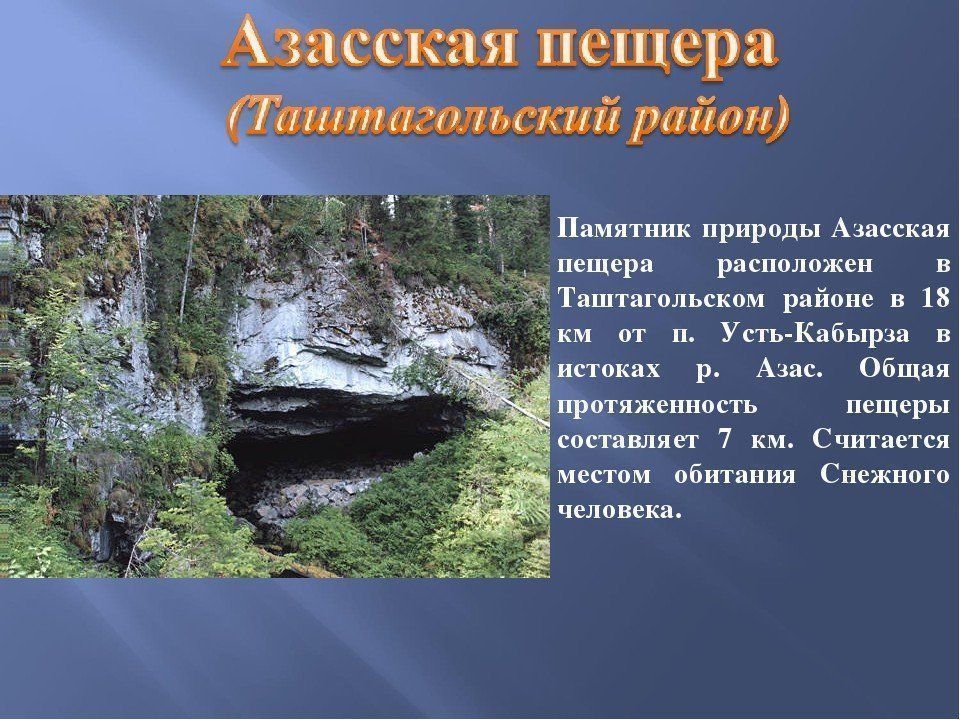 Азасская пещера
(Таштагольский район)

Памятник природы Азасская пещера расположен в Таштагольском районе в 18 км от п. Усть-Кабырза в истоках р. Азас. Общая протяженность пещеры составляет 7 км. Считается местом обитания Снежного человека.